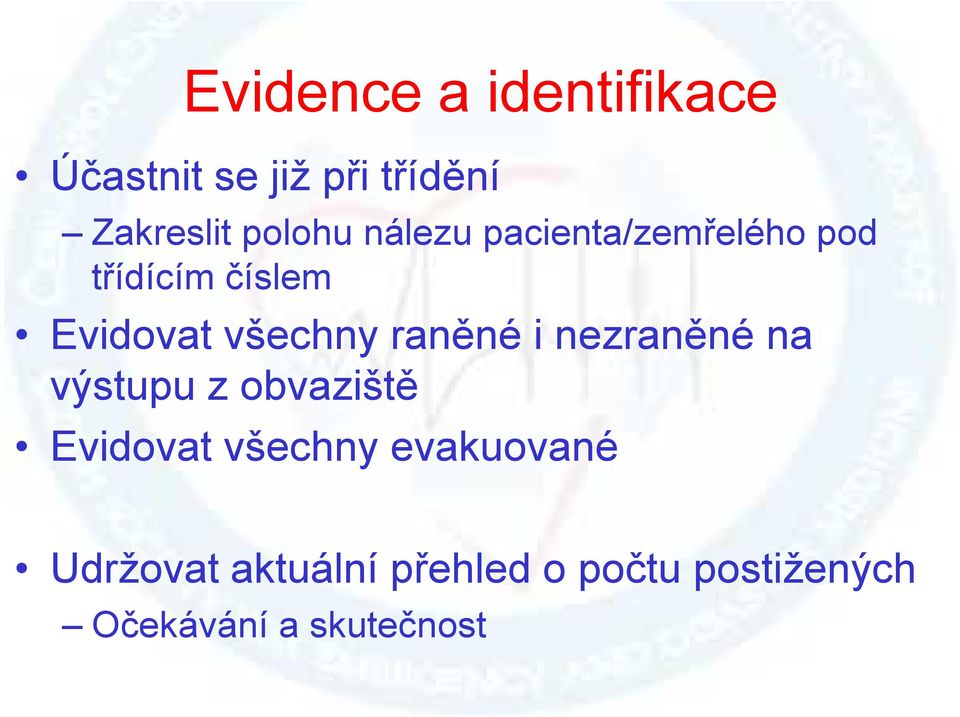 Evidence a identifikace

• Účastnit se již při třídění
– Zakreslit polohu nálezu pacienta/zemřelého pod třídícím číslem
• Evidovat všechny raněné i nezraněné na výstupu z obvaziště
• Evidovat všechny evakuované

• Udržovat aktuální přehled o počtu postižených
– Očekávání a skutečnost